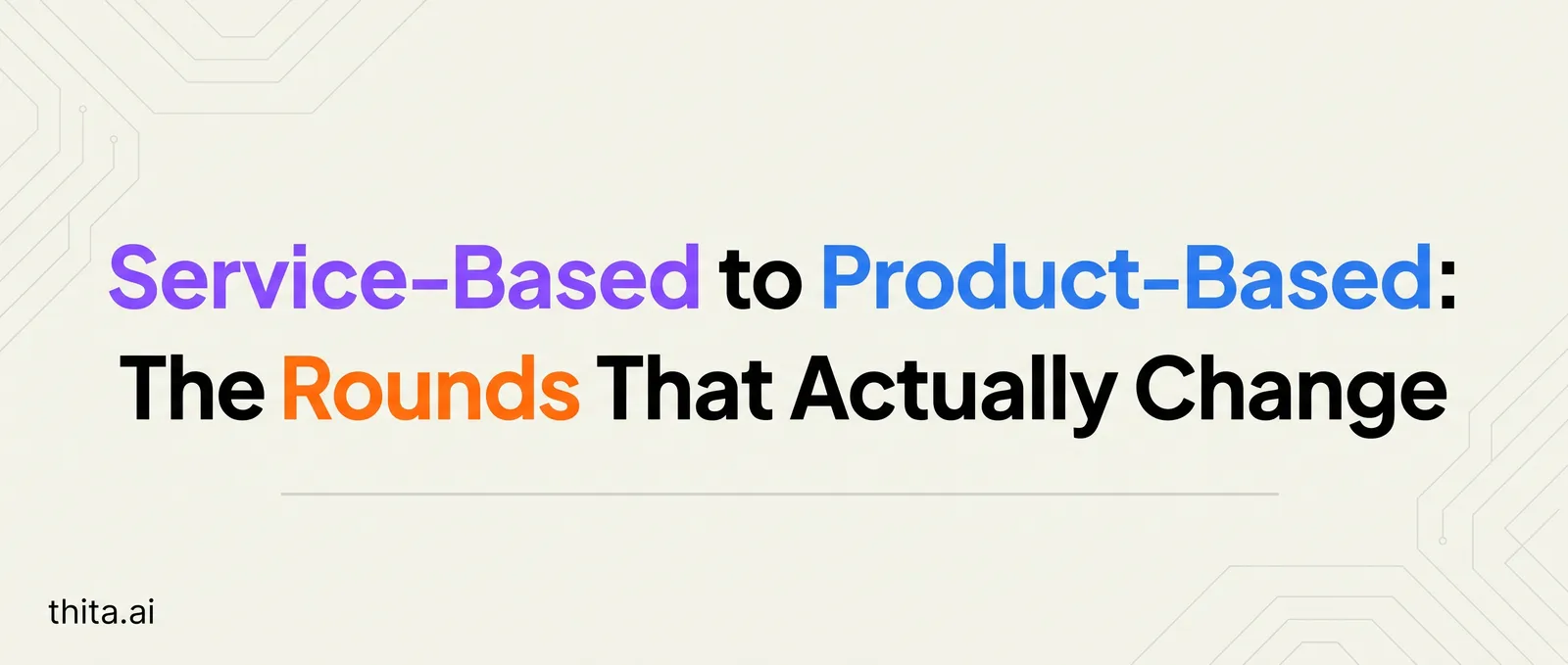 Service-Based to Product-Based: The Rounds That Actually Change

thita.ai